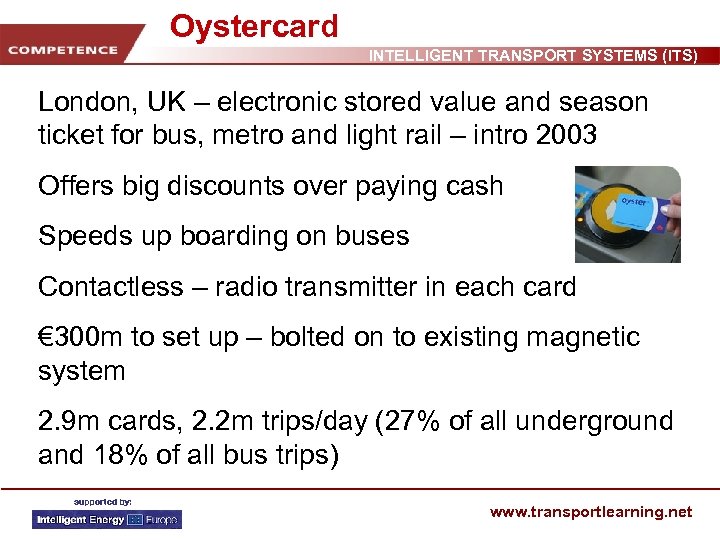 COMPETENCE

Oystercard

INTELLIGENT TRANSPORT SYSTEMS (ITS)

London, UK – electronic stored value and season ticket for bus, metro and light rail – intro 2003

Offers big discounts over paying cash

oyster

Speeds up boarding on buses

Contactless – radio transmitter in each card

€300m to set up – bolted on to existing magnetic system

2.9m cards, 2.2m trips/day (27% of all underground and 18% of all bus trips)

supported by:

Intelligent Energy Europe

www.transportlearning.net